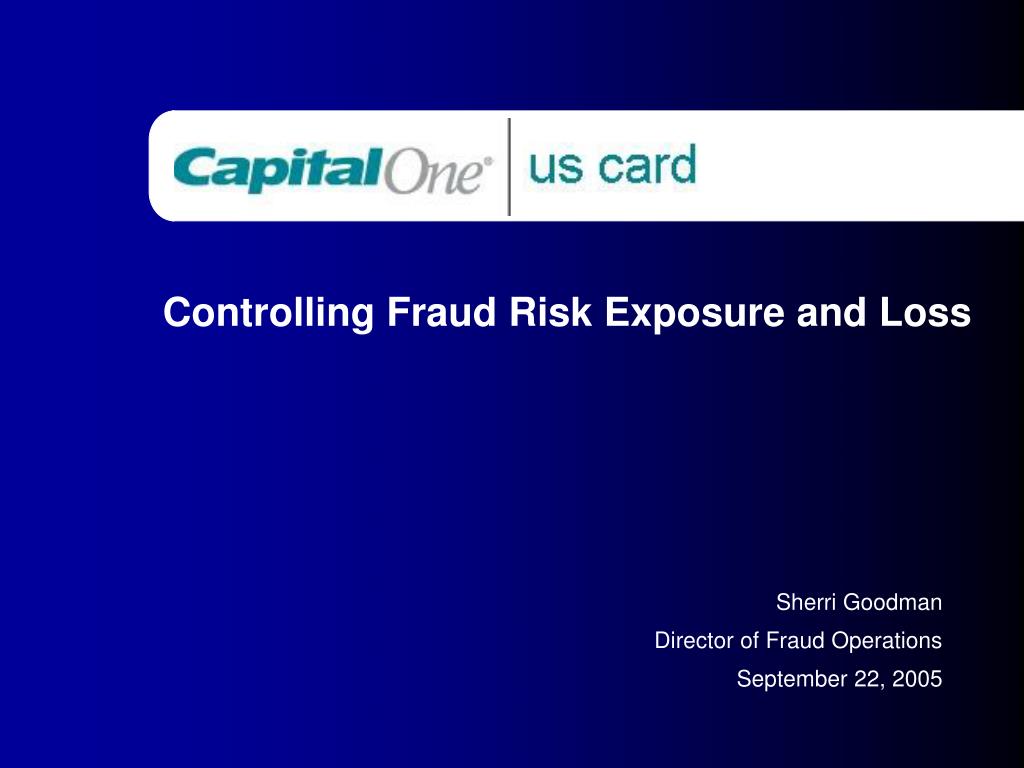 CapitalOne® us card

Controlling Fraud Risk Exposure and Loss

Sherri Goodman
Director of Fraud Operations
September 22, 2005